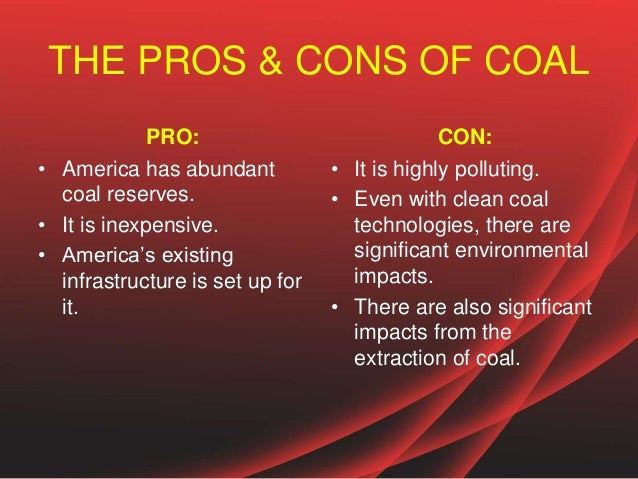 THE PROS & CONS OF COAL

PRO:
• America has abundant coal reserves.
• It is inexpensive.
• America's existing infrastructure is set up for it.

CON:
• It is highly polluting.
• Even with clean coal technologies, there are significant environmental impacts.
• There are also significant impacts from the extraction of coal.